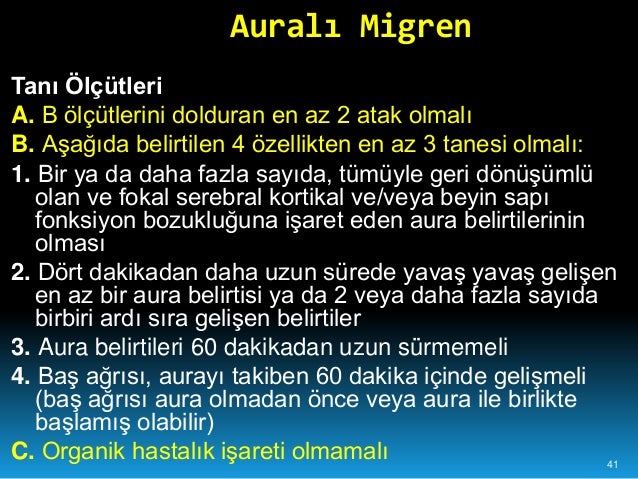 Auralı Migren

Tanı Ölçütleri

A. B ölçütlerini dolduran en az 2 atak olmalı

B. Aşağıda belirtilen 4 özellikten en az 3 tanesi olmalı:

1. Bir ya da daha fazla sayıda, tümüyle geri dönüşümlü olan ve fokal serebral kortikal ve/veya beyin sapı fonksiyon bozukluğuna işaret eden aura belirtilerinin olması

2. Dört dakikadan daha uzun sürede yavaş yavaş gelişen en az bir aura belirtisi ya da 2 veya daha fazla sayıda birbiri ardı sıra gelişen belirtiler

3. Aura belirtileri 60 dakikadan uzun sürmemeli

4. Baş ağrısı, aurayı takiben 60 dakika içinde gelişmeli (baş ağrısı aura olmadan önce veya aura ile birlikte başlamış olabilir)

C. Organik hastalık işareti olmamalı

41